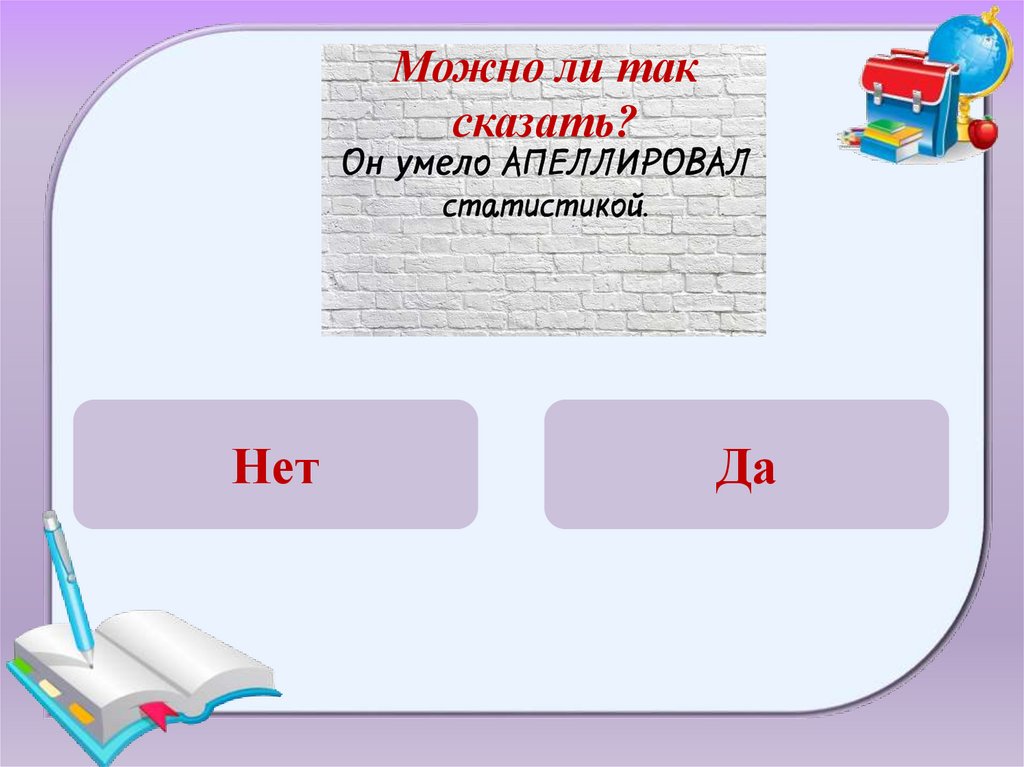 Можно ли так сказать?

Он умело АПЕЛЛИРОВАЛ статистикой.

Нет

Да